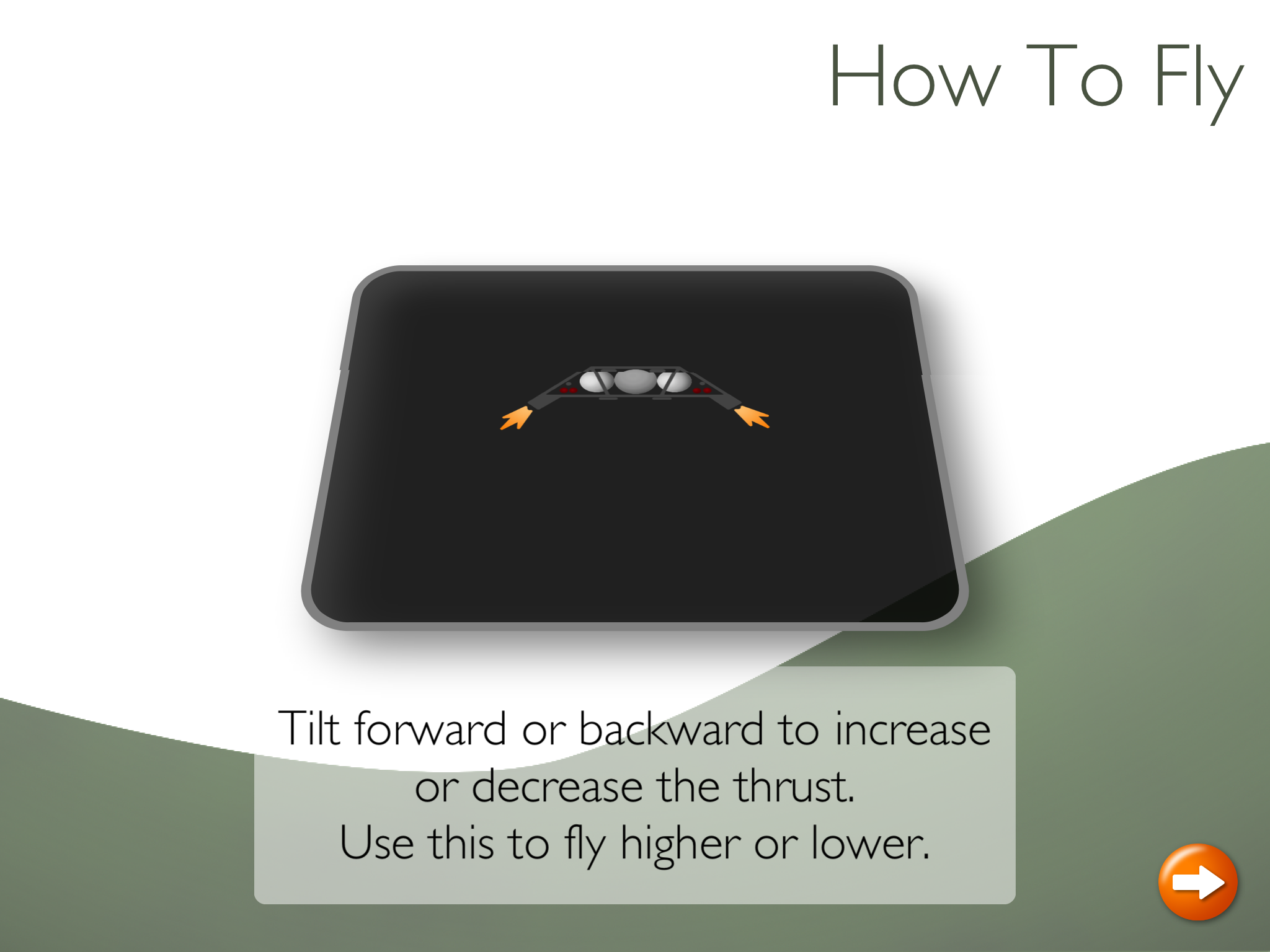 How To Fly

Tilt forward or backward to increase or decrease the thrust.
Use this to fly higher or lower.